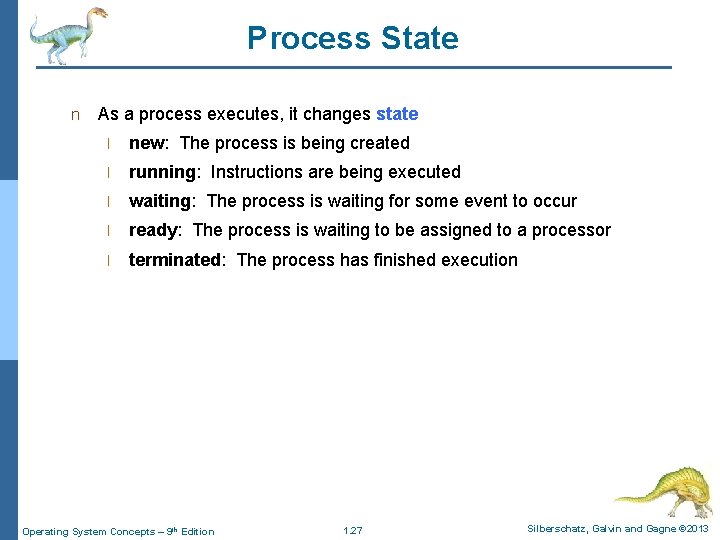 Process State

n As a process executes, it changes state

l new: The process is being created

l running: Instructions are being executed

l waiting: The process is waiting for some event to occur

l ready: The process is waiting to be assigned to a processor

l terminated: The process has finished execution

Operating System Concepts – 9th Edition

1.27

Silberschatz, Galvin and Gagne ©2013